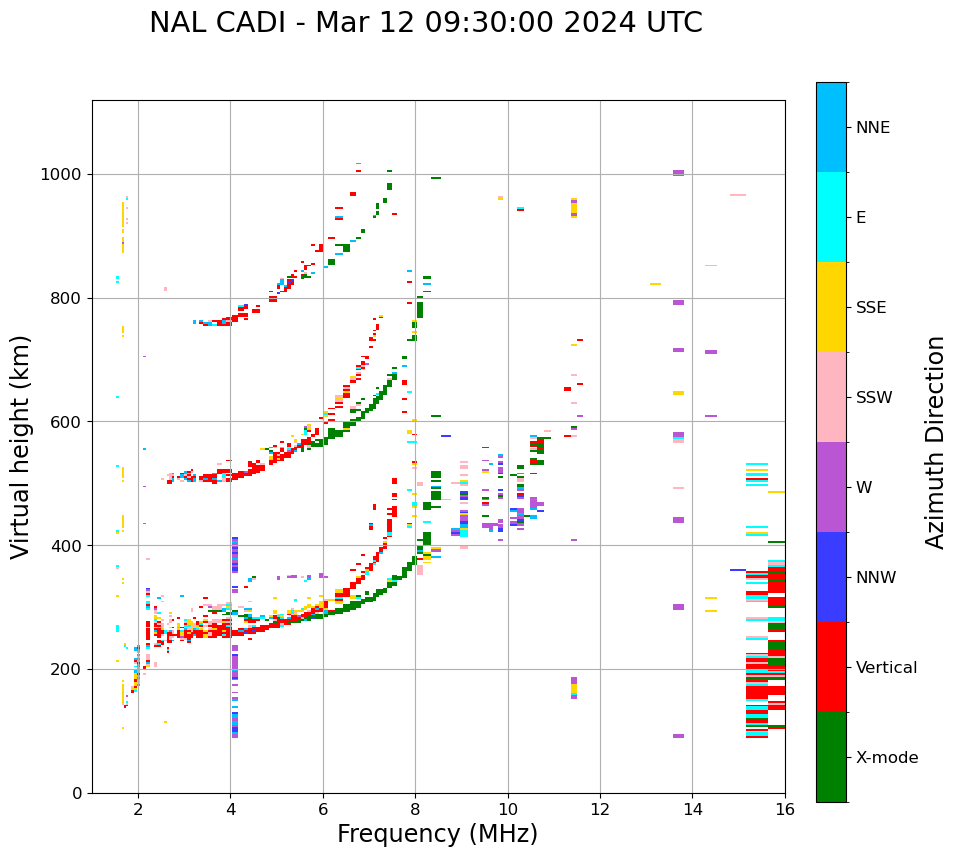 NAL CADI - Mar 12 09:30:00 2024 UTC

Virtual height (km)

1000
800
600
400
200
0

2
4
6
8
10
12
14
16

Frequency (MHz)

NNE
E
SSE
SSW
W
NNW
Vertical
X-mode

Azimuth Direction